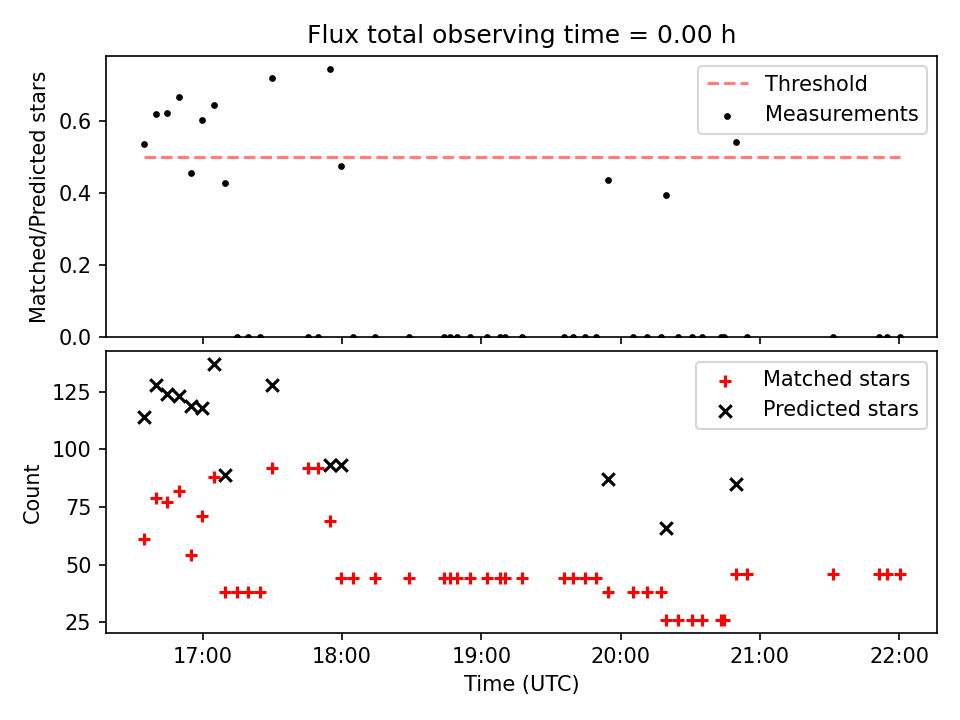 Flux total observing time = 0.00 h

Matched/Predicted stars

0.6
0.4
0.2
0.0

Threshold
Measurements

Count

125
100
75
50
25

Matched stars
Predicted stars

17:00
18:00
19:00
20:00
21:00
22:00

Time (UTC)